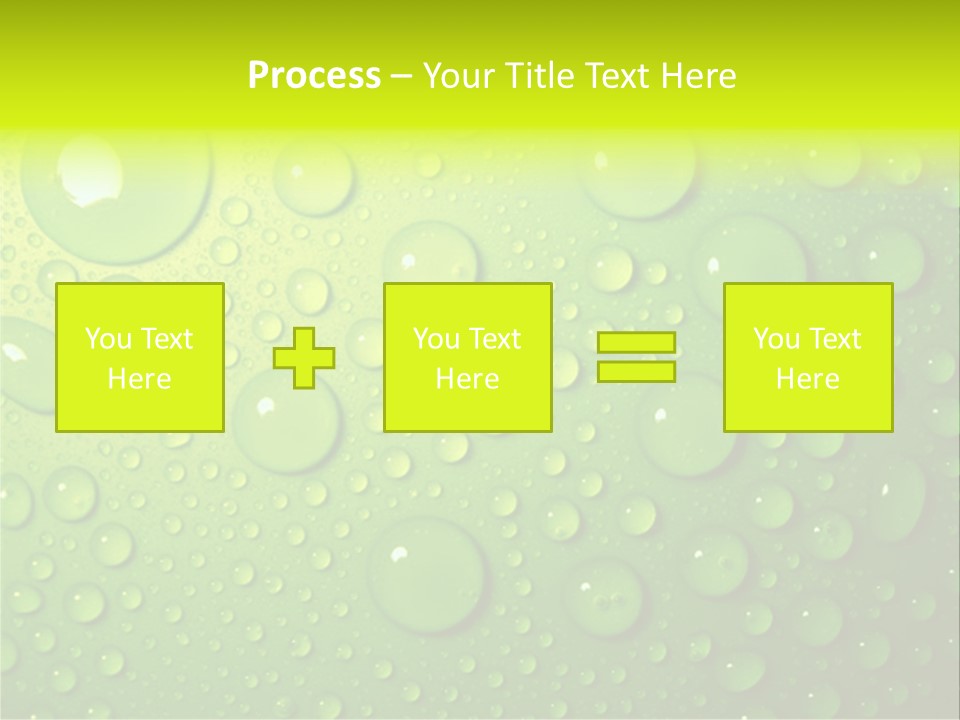 Process – Your Title Text Here

You Text Here

You Text Here

You Text Here